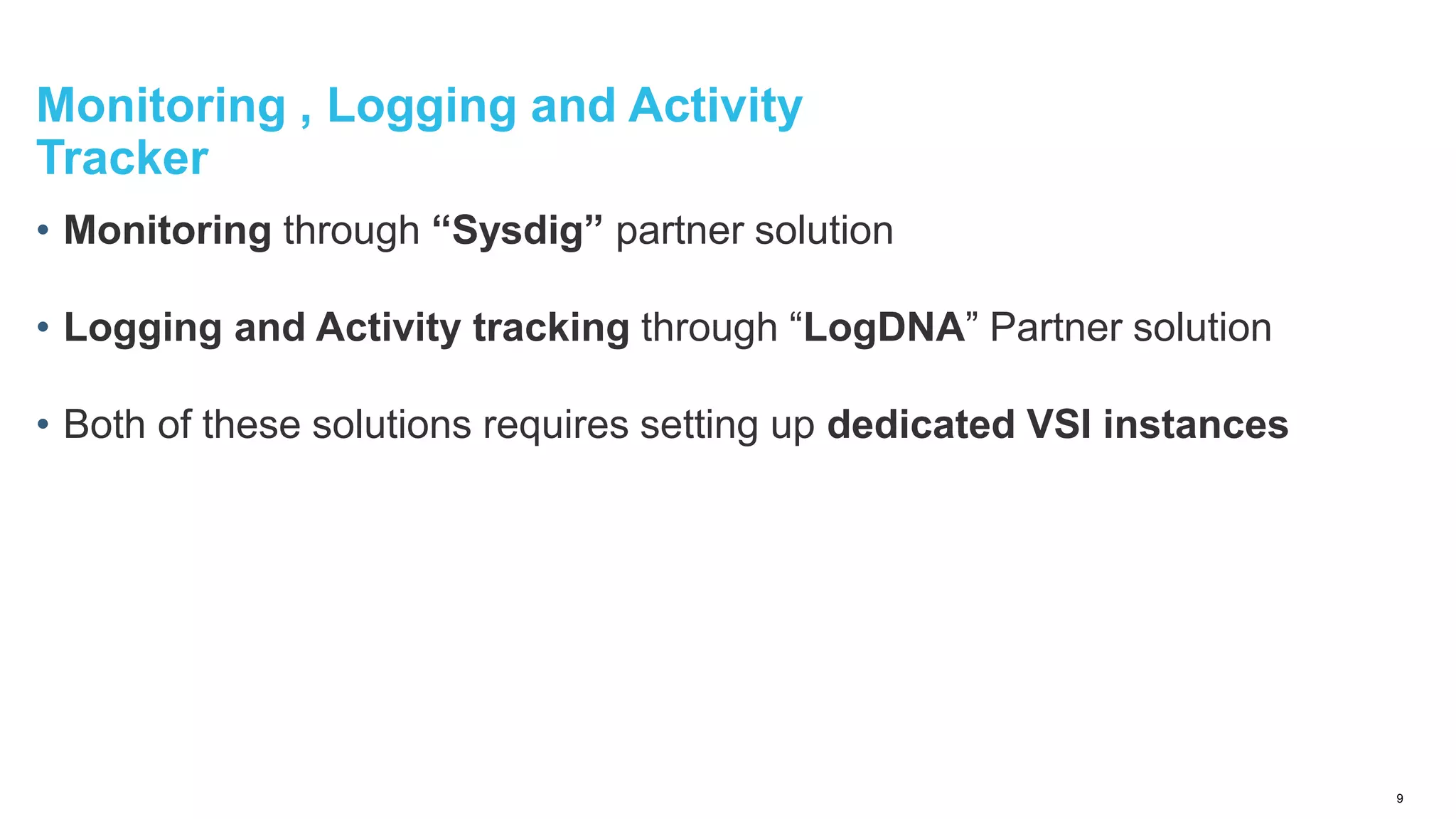 Monitoring , Logging and Activity Tracker

• Monitoring through “Sysdig” partner solution

• Logging and Activity tracking through “LogDNA” Partner solution

• Both of these solutions requires setting up dedicated VSI instances

9